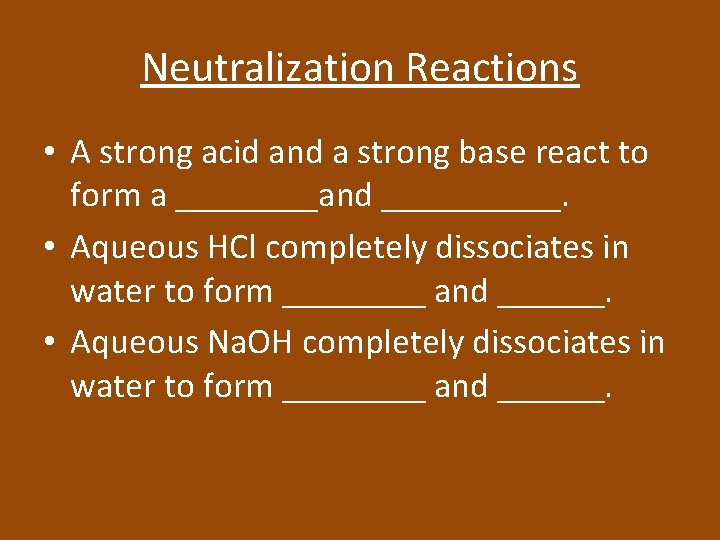 Neutralization Reactions

• A strong acid and a strong base react to form a ________and __________.
• Aqueous HCl completely dissociates in water to form ________ and ______.
• Aqueous NaOH completely dissociates in water to form ________ and ______.